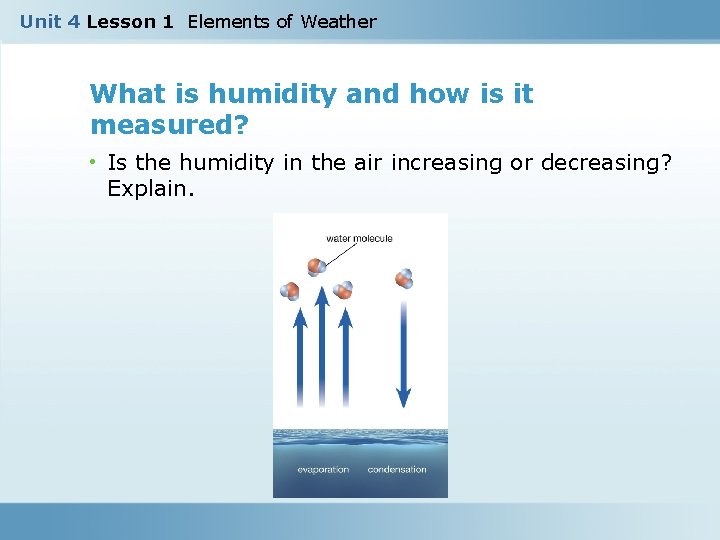 Unit 4 Lesson 1 Elements of Weather

What is humidity and how is it measured?

• Is the humidity in the air increasing or decreasing? Explain.

water molecule

evaporation condensation